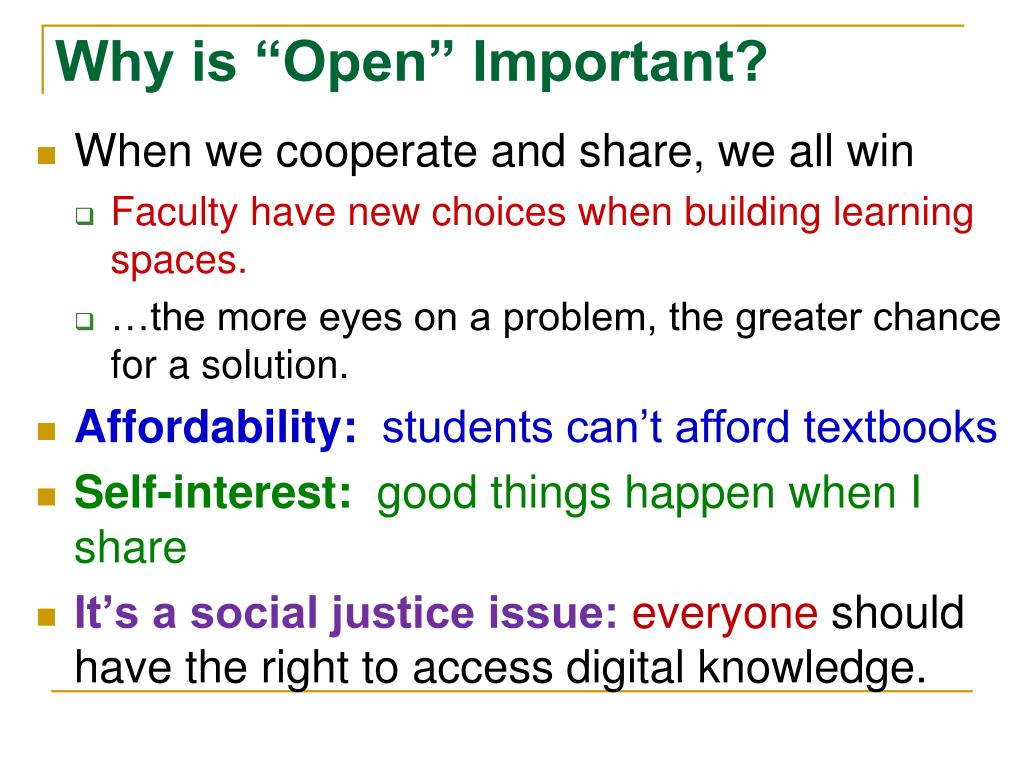 Why is “Open” Important?

When we cooperate and share, we all win

Faculty have new choices when building learning spaces.

…the more eyes on a problem, the greater chance for a solution.

Affordability: students can’t afford textbooks

Self-interest: good things happen when I share

It’s a social justice issue: everyone should have the right to access digital knowledge.